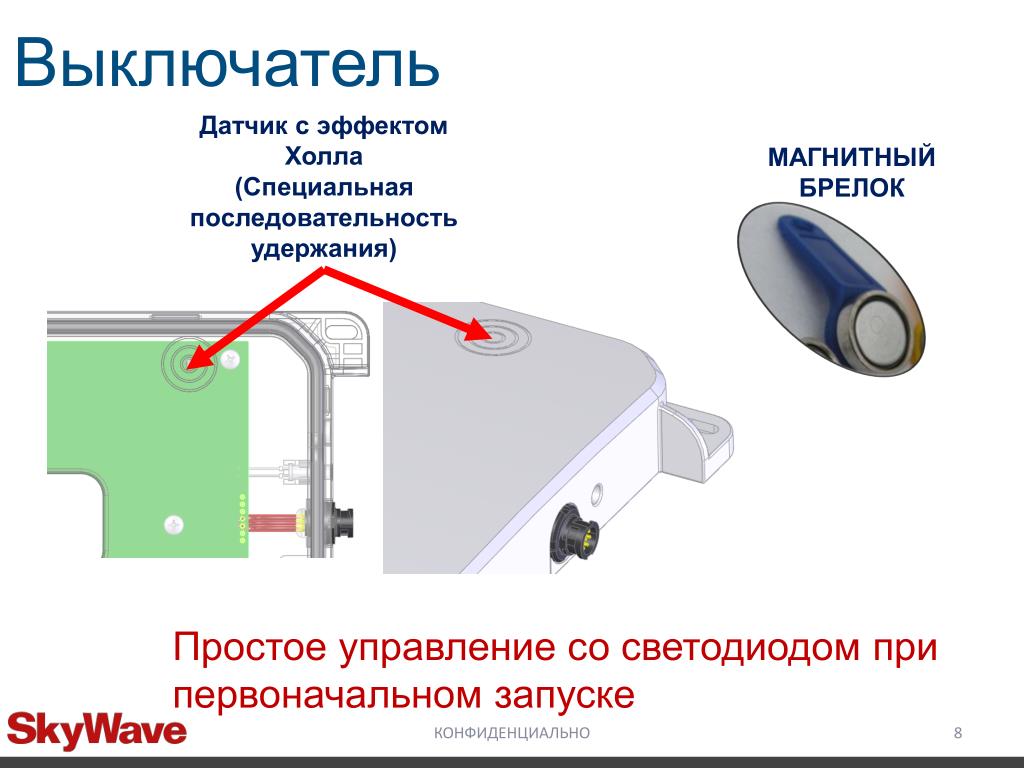 Выключатель

Датчик с эффектом Холла (Специальная последовательность удержания)

МАГНИТНЫЙ БРЕЛОК

Простое управление со светодиодом при первоначальном запуске

SkyWave

КОНФИДЕНЦИАЛЬНО

8